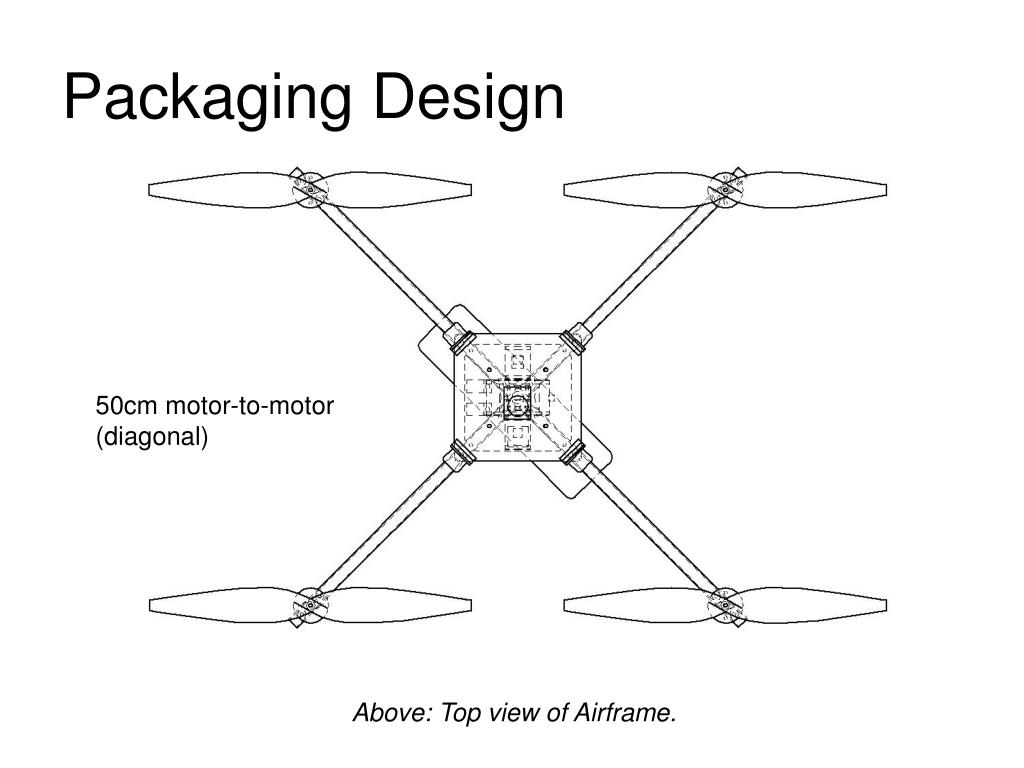 Packaging Design

50cm motor-to-motor
(diagonal)

Above: Top view of Airframe.